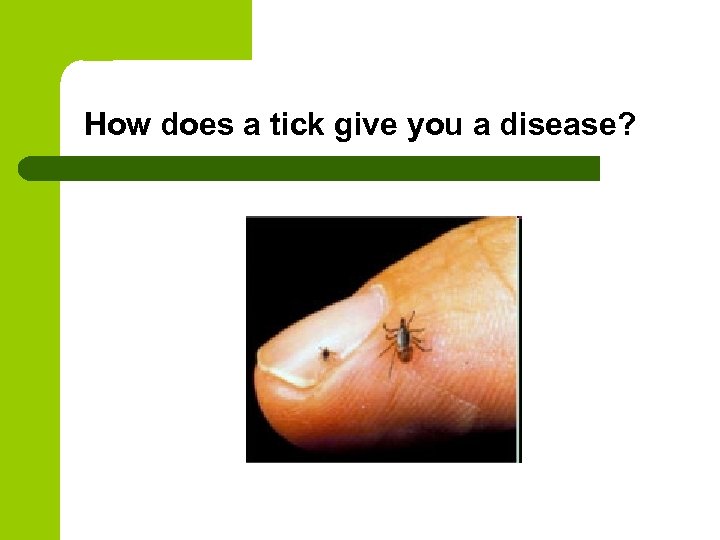 How does a tick give you a disease?